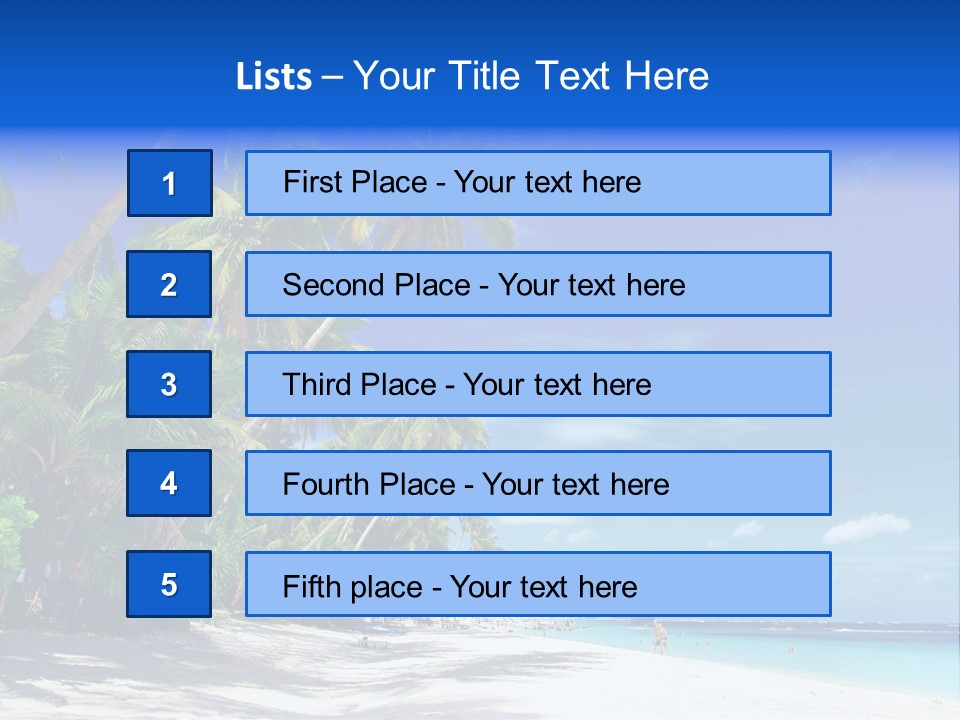 Lists – Your Title Text Here

1
First Place - Your text here

2
Second Place - Your text here

3
Third Place - Your text here

4
Fourth Place - Your text here

5
Fifth place - Your text here